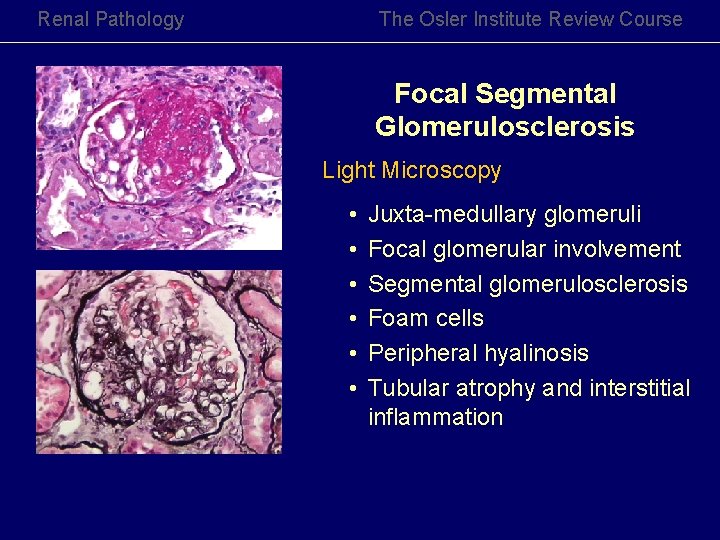 Renal Pathology

The Osler Institute Review Course

Focal Segmental Glomerulosclerosis

Light Microscopy

• Juxta-medullary glomeruli
• Focal glomerular involvement
• Segmental glomerulosclerosis
• Foam cells
• Peripheral hyalinosis
• Tubular atrophy and interstitial inflammation